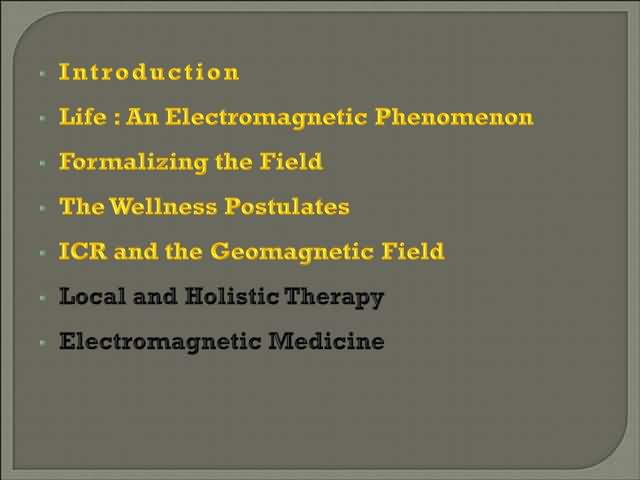 - Introduction
- Life : An Electromagnetic Phenomenon
- Formalizing the Field
- The Wellness Postulates
- ICR and the Geomagnetic Field
- Local and Holistic Therapy
- Electromagnetic Medicine